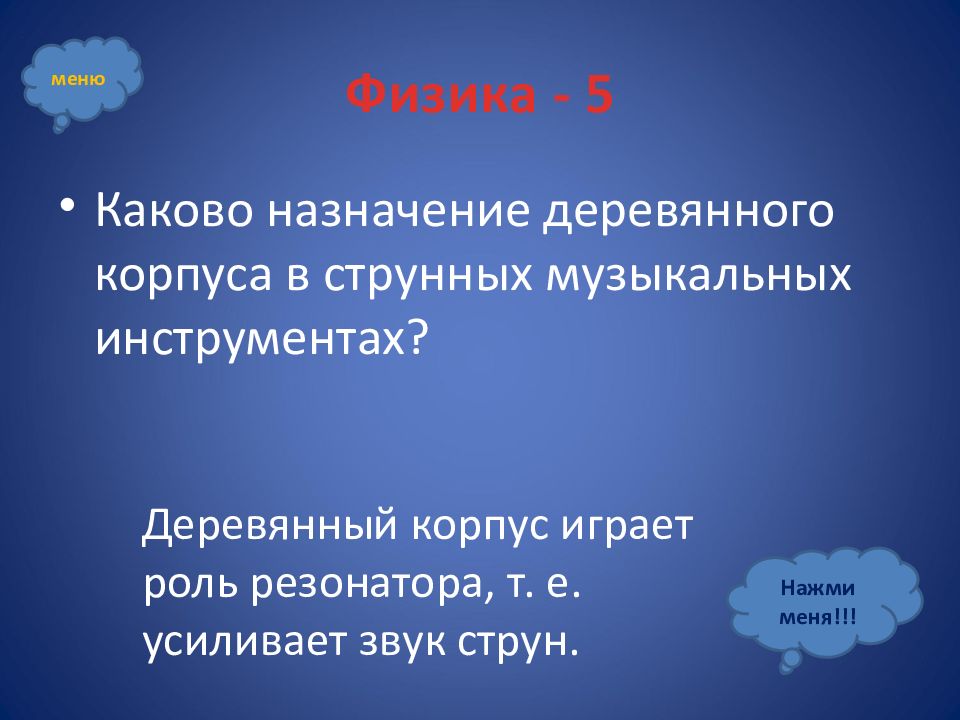 меню

Физика - 5

• Каково назначение деревянного корпуса в струнных музыкальных инструментах?

Деревянный корпус играет роль резонатора, т. е. усиливает звук струн.

Нажми меня!!!